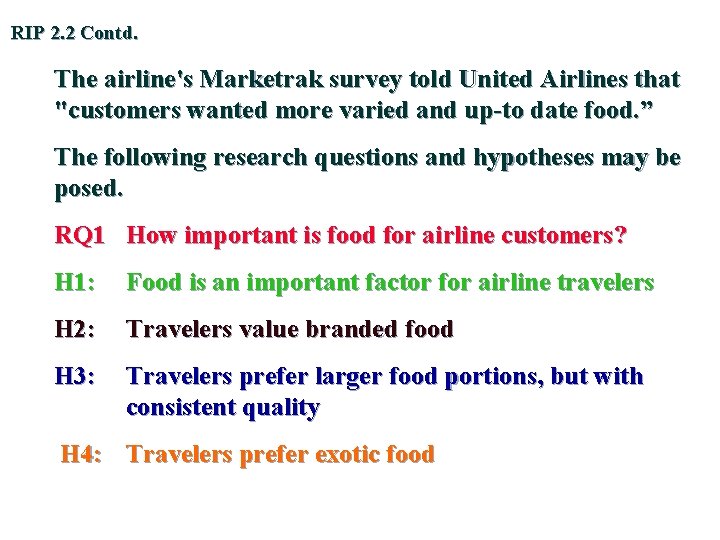 RIP 2.2 Contd.

The airline's Marketrak survey told United Airlines that "customers wanted more varied and up-to date food.”

The following research questions and hypotheses may be posed.

RQ1 How important is food for airline customers?

H1: Food is an important factor for airline travelers

H2: Travelers value branded food

H3: Travelers prefer larger food portions, but with consistent quality

H4: Travelers prefer exotic food